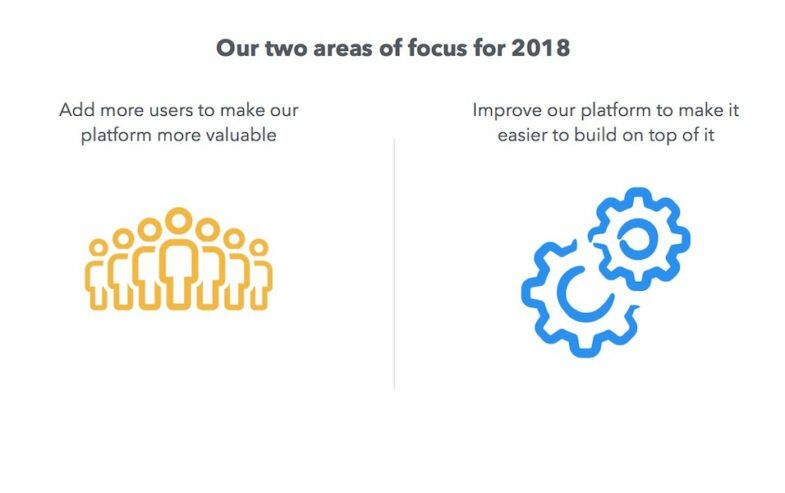 Our two areas of focus for 2018

Add more users to make our platform more valuable

Improve our platform to make it easier to build on top of it